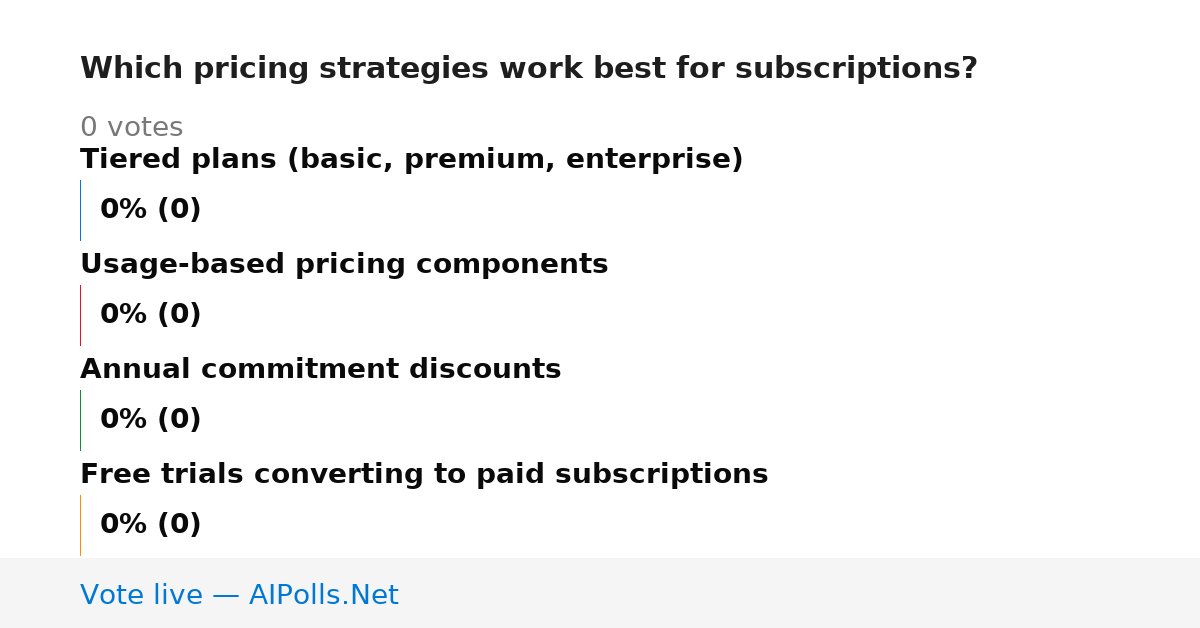 Which pricing strategies work best for subscriptions?

0 votes

Tiered plans (basic, premium, enterprise)

0% (0)

Usage-based pricing components

0% (0)

Annual commitment discounts

0% (0)

Free trials converting to paid subscriptions

0% (0)

Vote live — AIPolls.Net